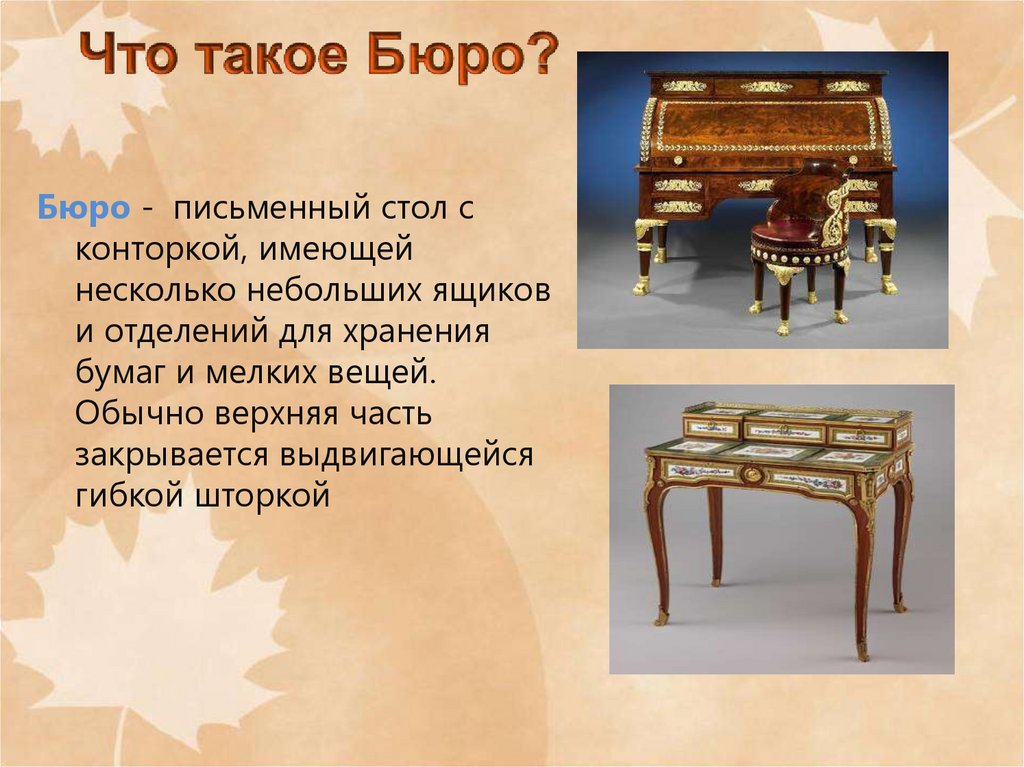 Что такое Бюро?

Бюро - письменный стол с конторкой, имеющей несколько небольших ящиков и отделений для хранения бумаг и мелких вещей. Обычно верхняя часть закрывается выдвигающейся гибкой шторкой